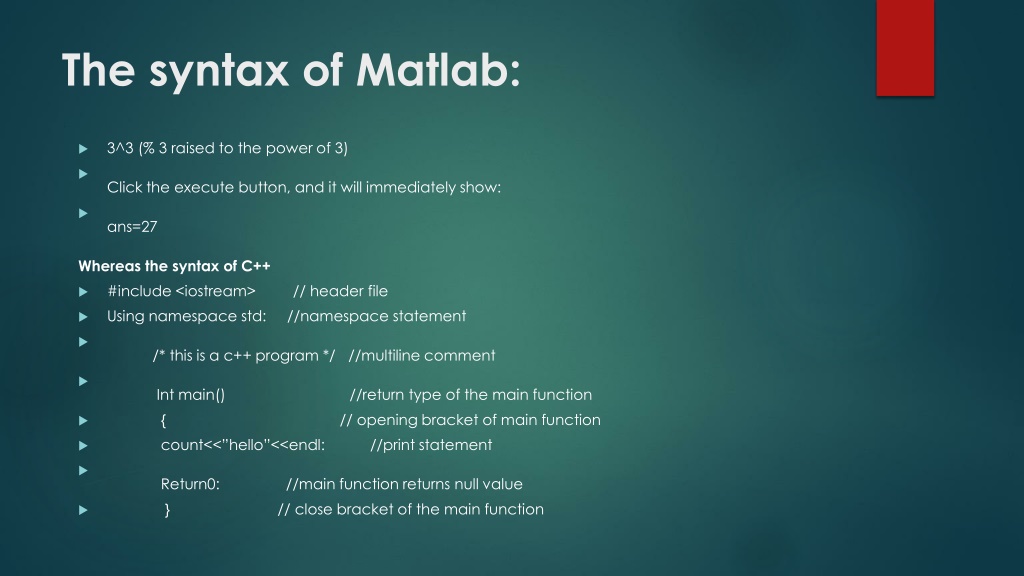 The syntax of Matlab:

3^3 (% 3 raised to the power of 3)

Click the execute button, and it will immediately show:

ans=27

Whereas the syntax of C++

#include <iostream> // header file

Using namespace std: //namespace statement

/* this is a c++ program */ //multiline comment

Int main() //return type of the main function

{ // opening bracket of main function

count<<"hello"<<endl: //print statement

Return0: //main function returns null value

} // close bracket of the main function